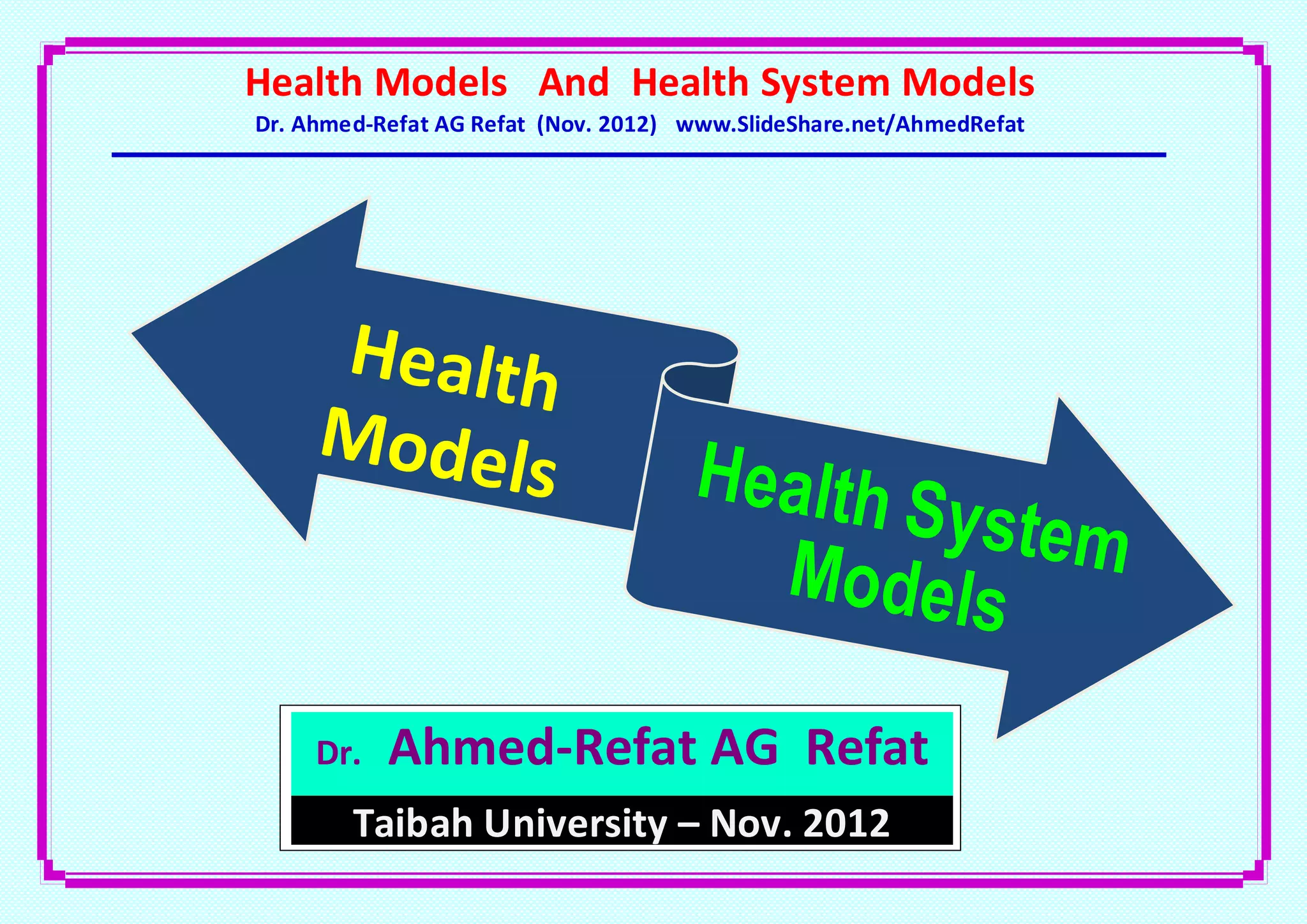 Health Models And Health System Models

Dr. Ahmed-Refat AG Refat (Nov. 2012) www.SlideShare.net/AhmedRefat

Health Models

Health System Models

Dr. Ahmed-Refat AG Refat

Taibah University – Nov. 2012